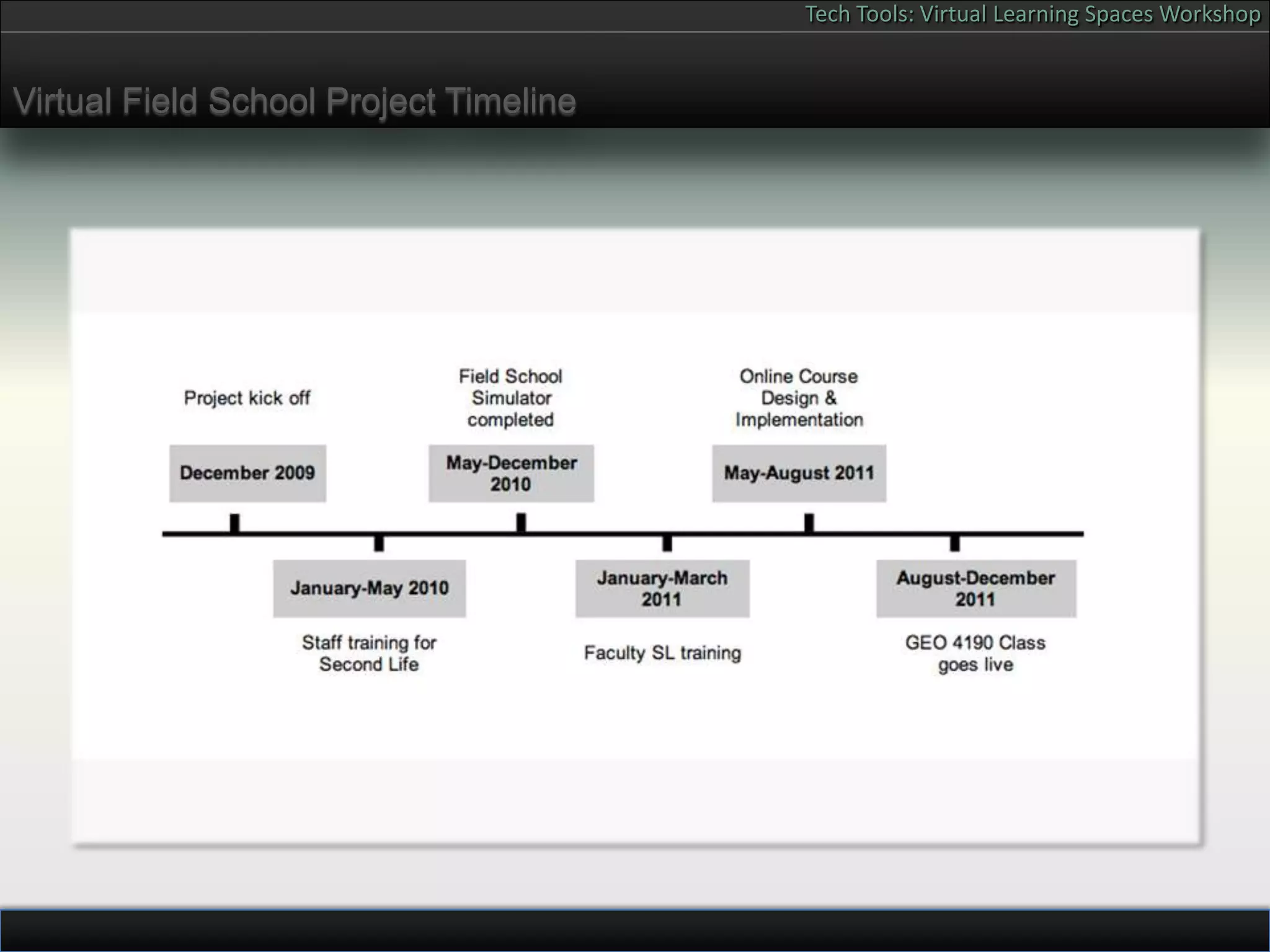 Tech Tools: Virtual Learning Spaces Workshop

Virtual Field School Project Timeline

Project kick off

December 2009

January-May 2010

Staff training for Second Life

Field School Simulator completed

May-December 2010

January-March 2011

Faculty SL training

Online Course Design & Implementation

May-August 2011

August-December 2011

GEO 4190 Class goes live